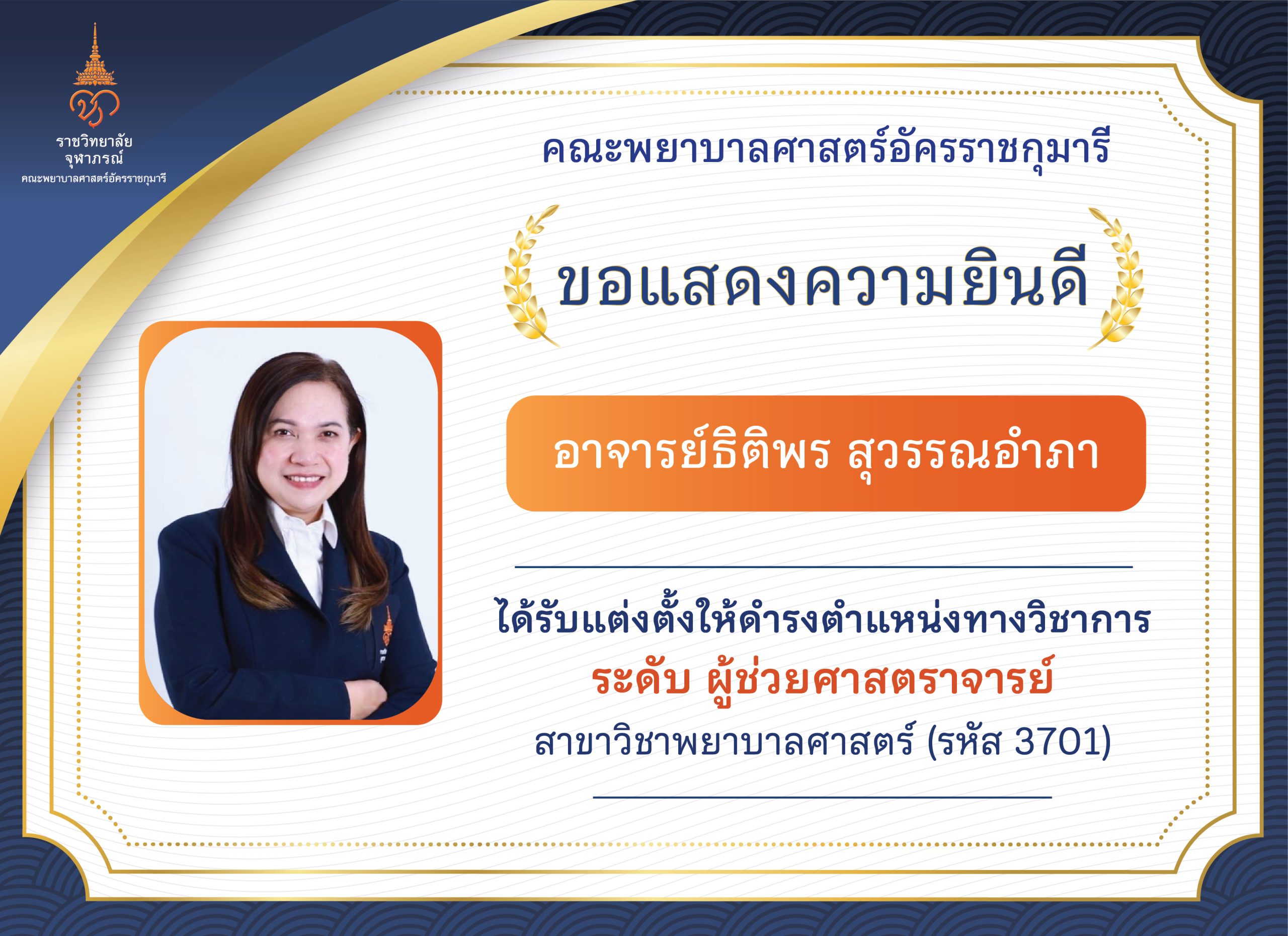 ราชวิทยาลัย
จุฬาภรณ์
คณะพยาบาลศาสตร์อัครราชกุมารี

คณะพยาบาลศาสตร์อัครราชกุมารี

ขอแสดงความยินดี

อาจารย์ธิติพร สุวรรณอำภา

ได้รับแต่งตั้งให้ดำรงตำแหน่งทางวิชาการ
ระดับ ผู้ช่วยศาสตราจารย์
สาขาวิชาพยาบาลศาสตร์ (รหัส 3701)